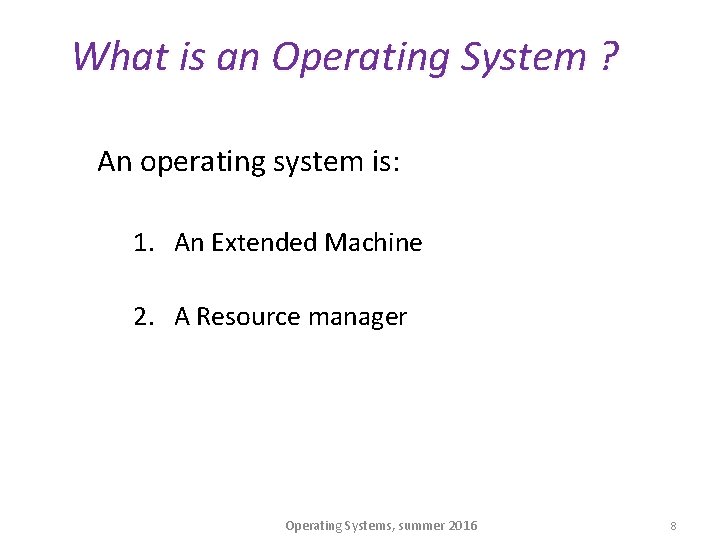 What is an Operating System ?

An operating system is:

1. An Extended Machine

2. A Resource manager

Operating Systems, summer 2016

8